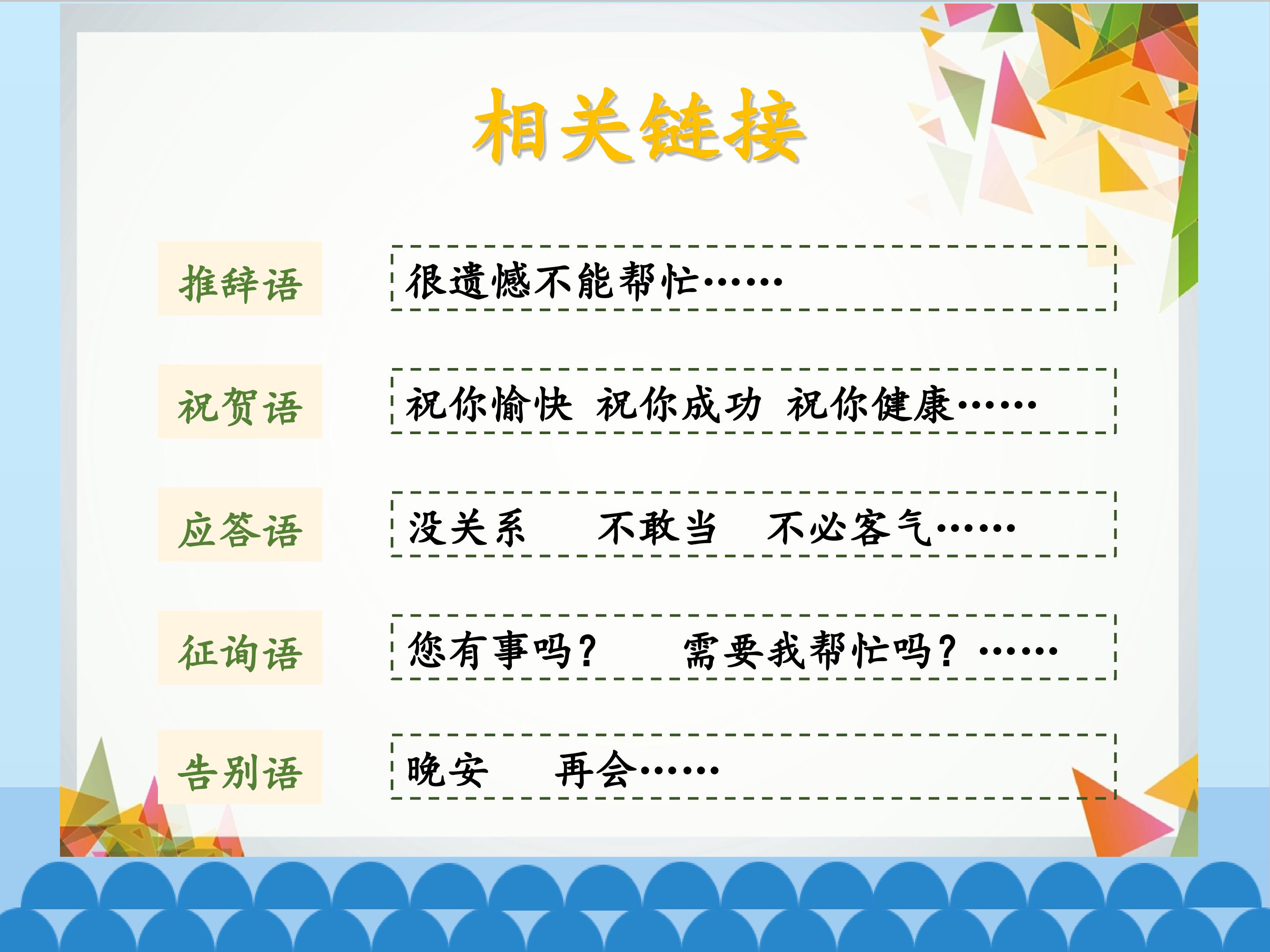 相关链接

推辞语

很遗憾不能帮忙……

祝贺语

祝你愉快 祝你成功 祝你健康……

应答语

没关系 不敢当 不必客气……

征询语

您有事吗？ 需要我帮忙吗？……

告别语

晚安 再会……